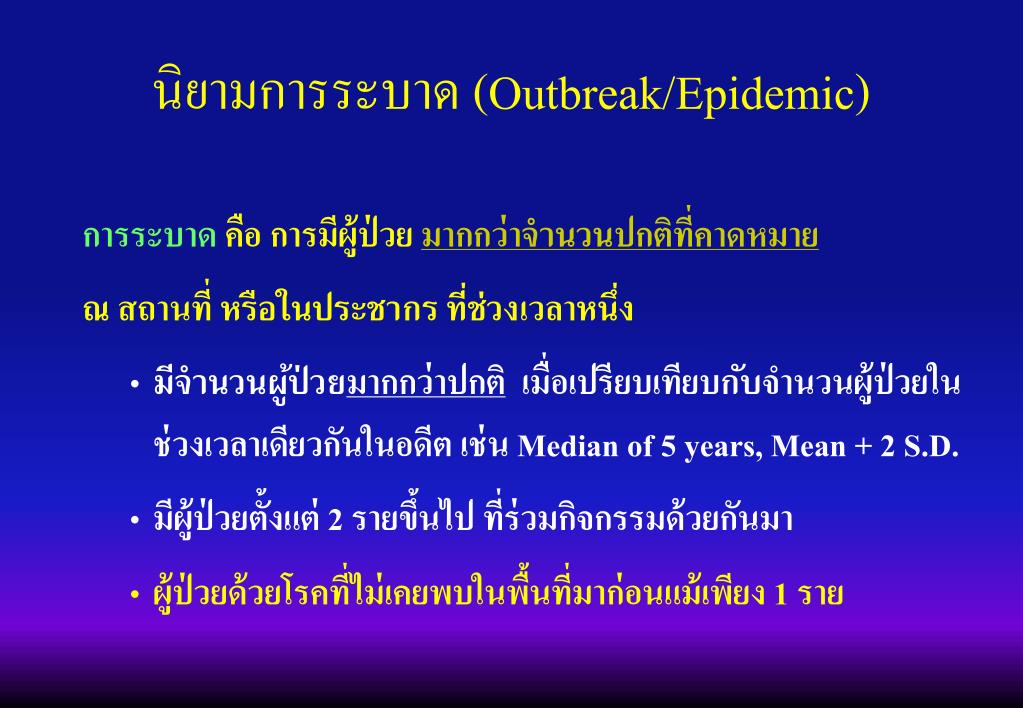 นิยามการระบาด (Outbreak/Epidemic)

การระบาด คือ การมีผู้ป่วย มากกว่าจำนวนปกติที่คาดหมาย ณ สถานที่ หรือในประชากร ที่ช่วงเวลาหนึ่ง

• มีจำนวนผู้ป่วยมากกว่าปกติ เมื่อเปรียบเทียบกับจำนวนผู้ป่วยในช่วงเวลาเดียวกันในอดีต เช่น Median of 5 years, Mean + 2 S.D.

• มีผู้ป่วยตั้งแต่ 2 รายขึ้นไป ที่ร่วมกิจกรรมด้วยกันมา

• ผู้ป่วยด้วยโรคที่ไม่เคยพบในพื้นที่มาก่อนแม้เพียง 1 ราย